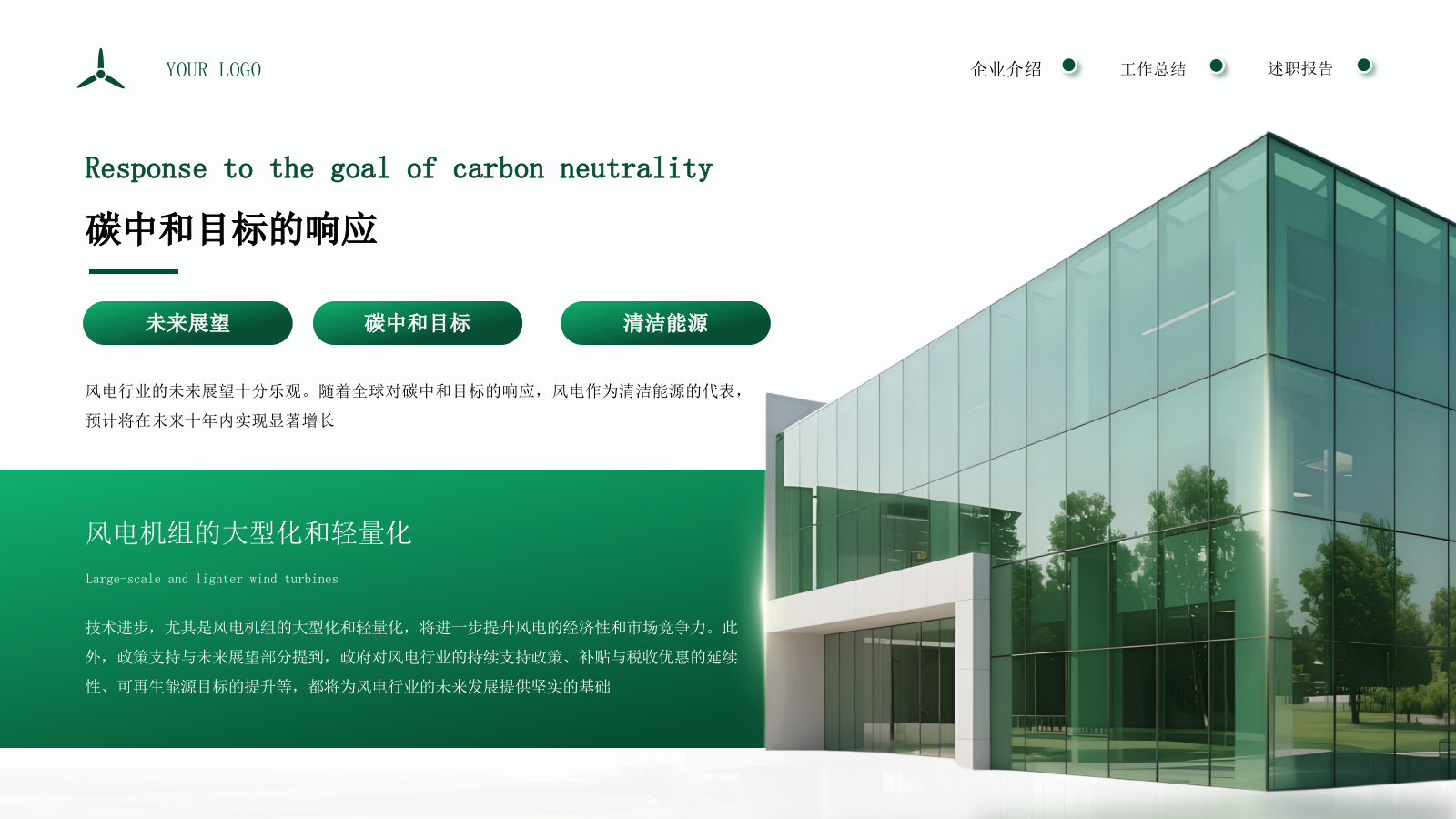 YOUR LOGO

企业介绍 工作总结 述职报告

Response to the goal of carbon neutrality

碳中和目标的响应

未来展望 碳中和目标 清洁能源

风电行业的未来展望十分乐观。随着全球对碳中和目标的响应，风电作为清洁能源的代表，预计将在未来十年内实现显著增长

风电机组的大型化和轻量化

Large-scale and lighter wind turbines

技术进步，尤其是风电机组的大型化和轻量化，将进一步提升风电的经济性和市场竞争力。此外，政策支持与未来展望部分提到，政府对风电行业的持续支持政策、补贴与税收优惠的延续性、可再生能源目标的提升等，都将为风电行业的未来发展提供坚实的基础